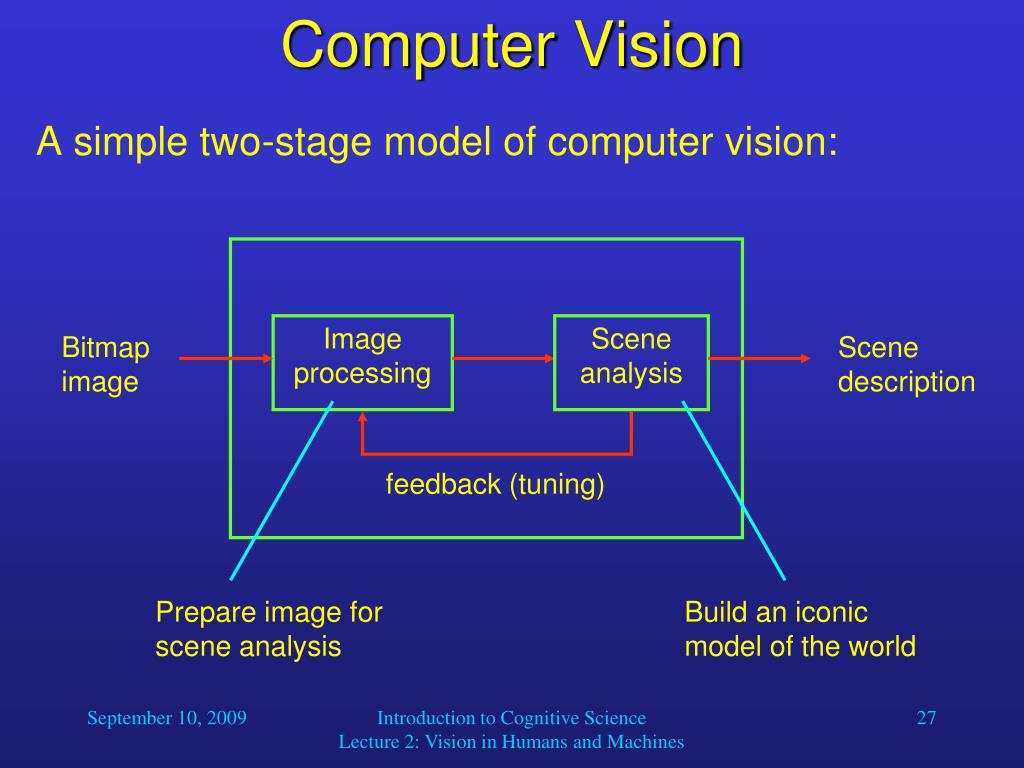 Computer Vision

A simple two-stage model of computer vision:

Bitmap image

Image processing

Scene analysis

Scene description

feedback (tuning)

Prepare image for scene analysis

Build an iconic model of the world

September 10, 2009

Introduction to Cognitive Science
Lecture 2: Vision in Humans and Machines

27